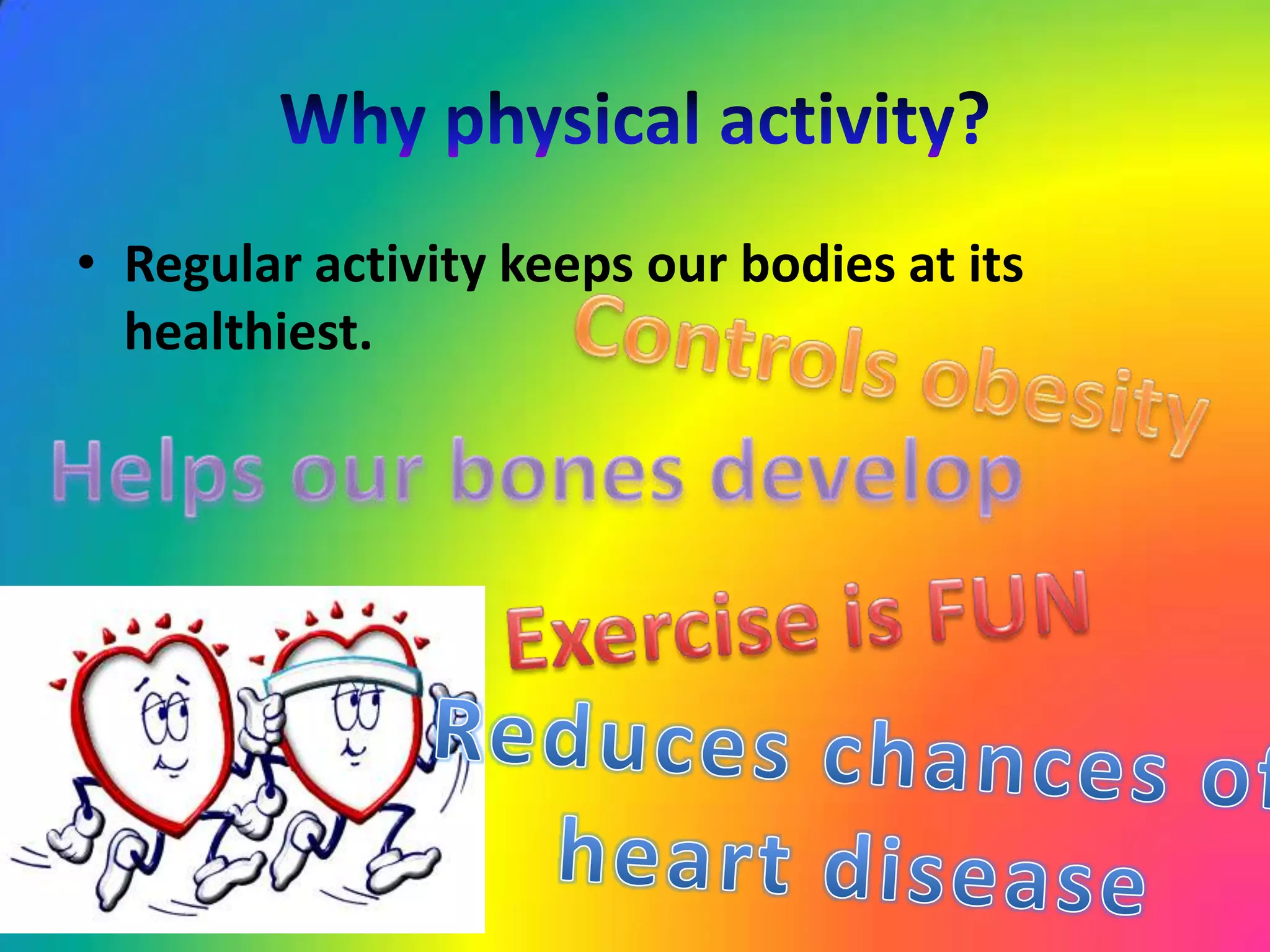 Why physical activity?

• Regular activity keeps our bodies at its healthiest.

Controls obesity

Helps our bones develop

Exercise is FUN

Reduces chances of heart disease